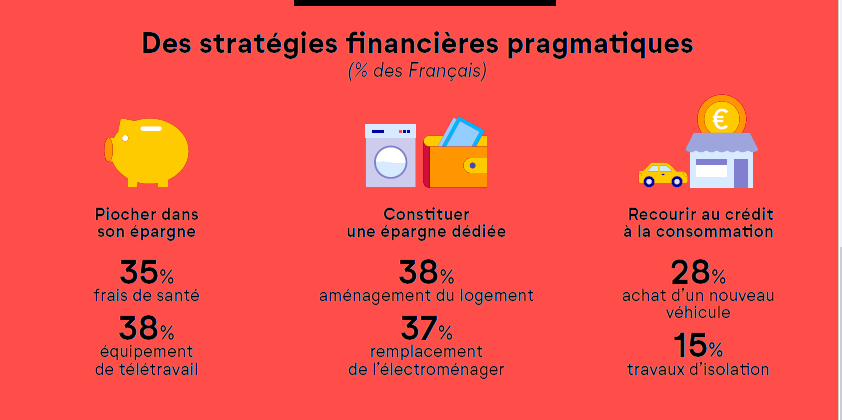 Des stratégies financières pragmatiques
(% des Français)

Piocher dans son épargne

35%
frais de santé

38%
équipement de télétravail

Constituer une épargne dédiée

38%
aménagement du logement

37%
remplacement de l'électroménager

Recourir au crédit à la consommation

28%
achat d'un nouveau véhicule

15%
travaux d'isolation